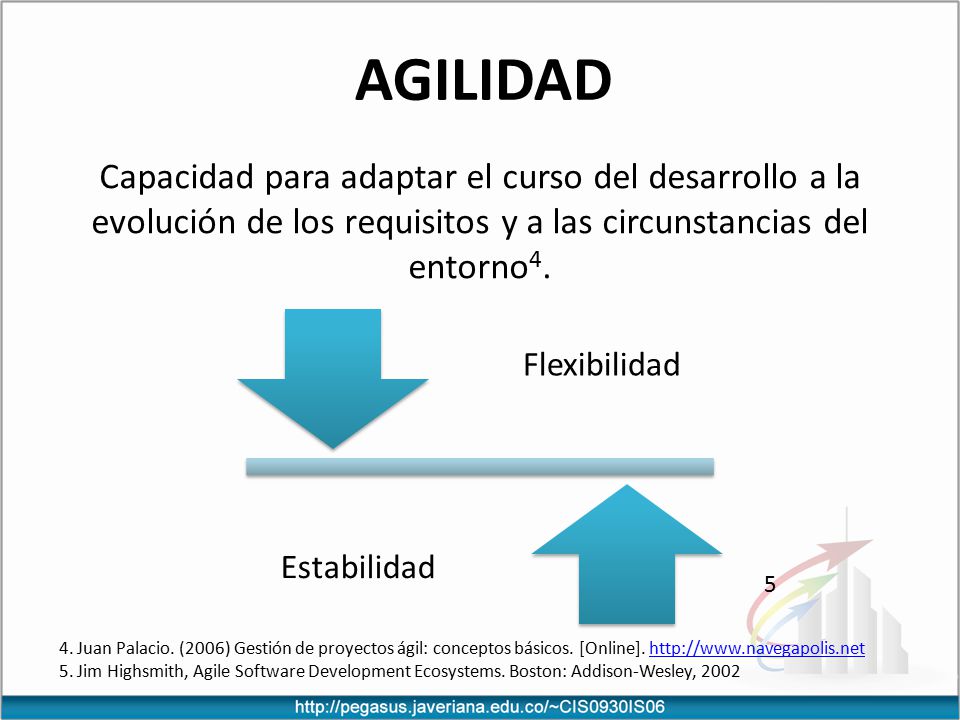 AGILIDAD

Capacidad para adaptar el curso del desarrollo a la evolución de los requisitos y a las circunstancias del entorno$^4$.

Flexibilidad

Estabilidad

5

4. Juan Palacio. (2006) Gestión de proyectos ágil: conceptos básicos. [Online]. http://www.navegapolis.net
5. Jim Highsmith, Agile Software Development Ecosystems. Boston: Addison-Wesley, 2002

http://pegasus.javeriana.edu.co/~CIS0930IS06